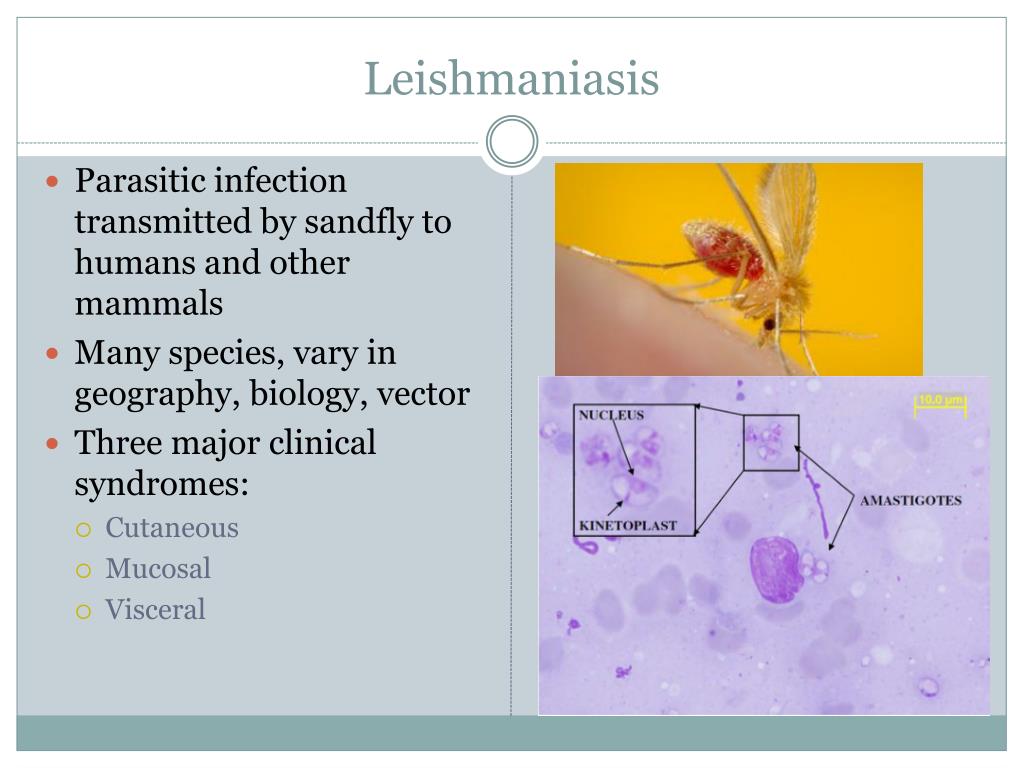 Leishmaniasis

Parasitic infection transmitted by sandfly to humans and other mammals

Many species, vary in geography, biology, vector

Three major clinical syndromes:

Cutaneous

Mucosal

Visceral

NUCLEUS

KINETOPLAST

AMASTIGOTES

10.0 μm